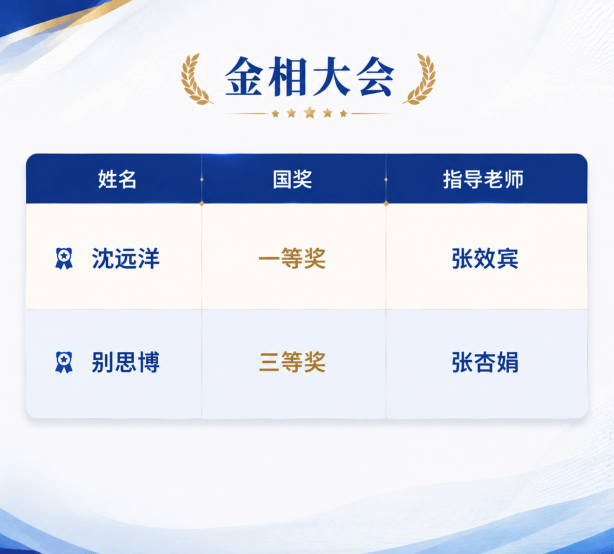 金相大会

| 姓名 | 国奖 | 指导老师 |
|---|---|---|
| 沈远洋 | 一等奖 | 张效宾 |
| 别思博 | 三等奖 | 张杏娟 |